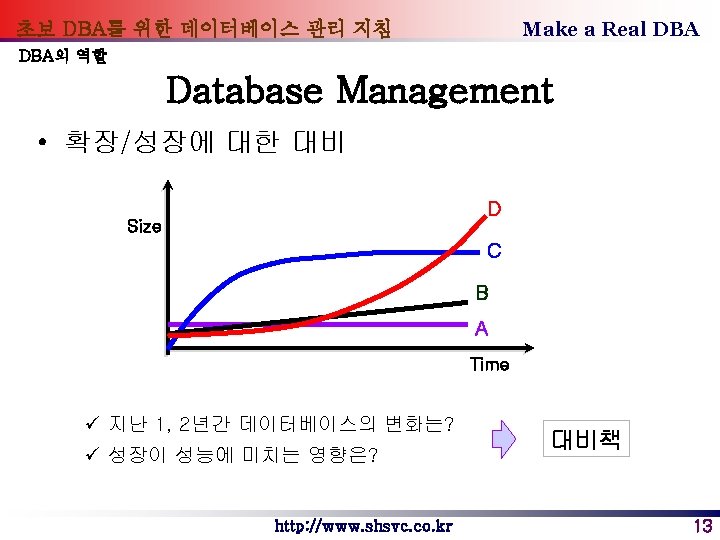 초보 DBA를 위한 데이터베이스 관리 지침
Make a Real DBA

DBA의 역할

Database Management

• 확장/성장에 대한 대비

Size
D
C
B
A
Time

✓ 지난 1, 2년간 데이터베이스의 변화는?
✓ 성장이 성능에 미치는 영향은?

대비책

http://www.shsvc.co.kr
13